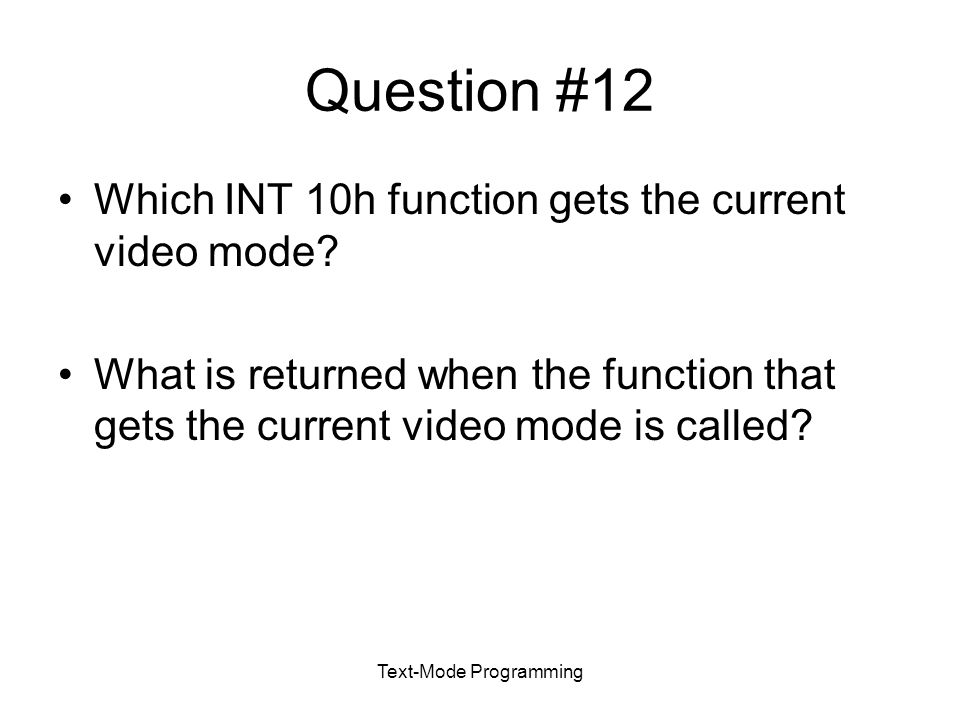 Question #12

• Which INT 10h function gets the current video mode?

• What is returned when the function that gets the current video mode is called?

Text-Mode Programming